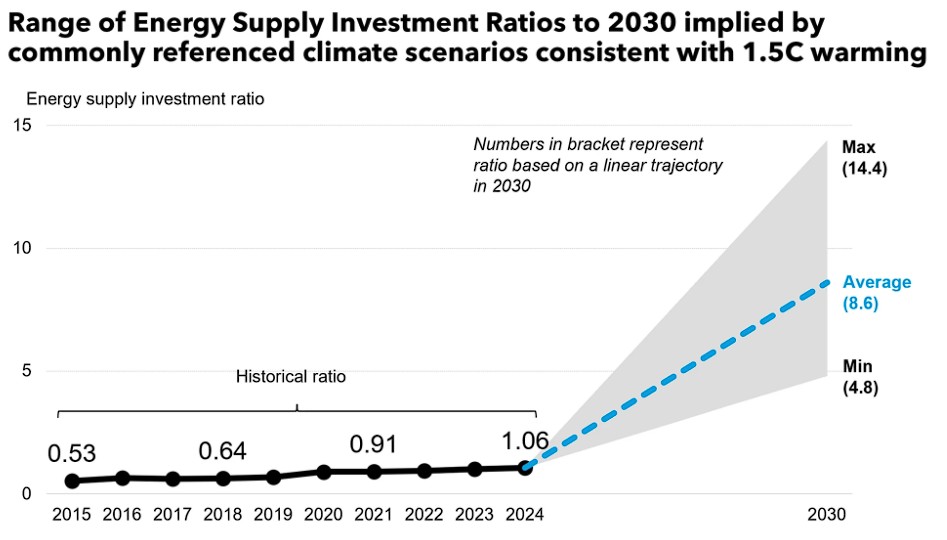 Range of Energy Supply Investment Ratios to 2030 implied by commonly referenced climate scenarios consistent with 1.5C warming

Energy supply investment ratio

15

10

5

0

Numbers in bracket represent ratio based on a linear trajectory in 2030

Max (14.4)

Average (8.6)

Min (4.8)

Historical ratio

0.53

0.64

0.91

1.06

2015 2016 2017 2018 2019 2020 2021 2022 2023 2024 2030